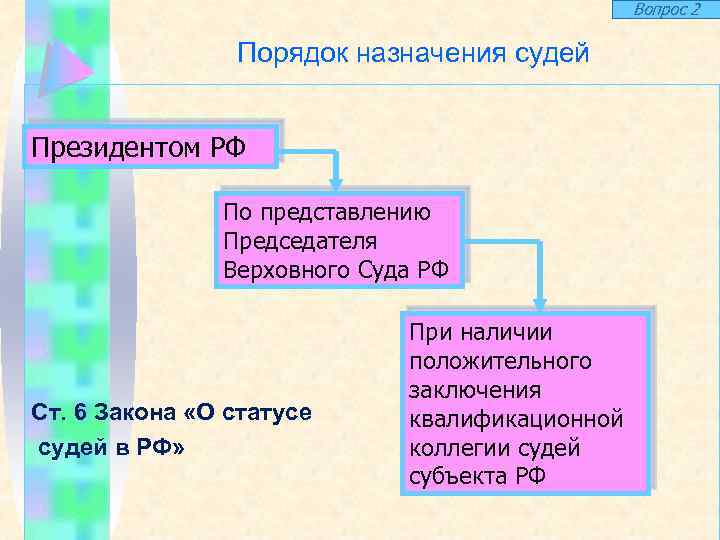 Вопрос 2

Порядок назначения судей

Президентом РФ

По представлению Председателя Верховного Суда РФ

При наличии положительного заключения квалификационной коллегии судей субъекта РФ

Ст. 6 Закона «О статусе судей в РФ»